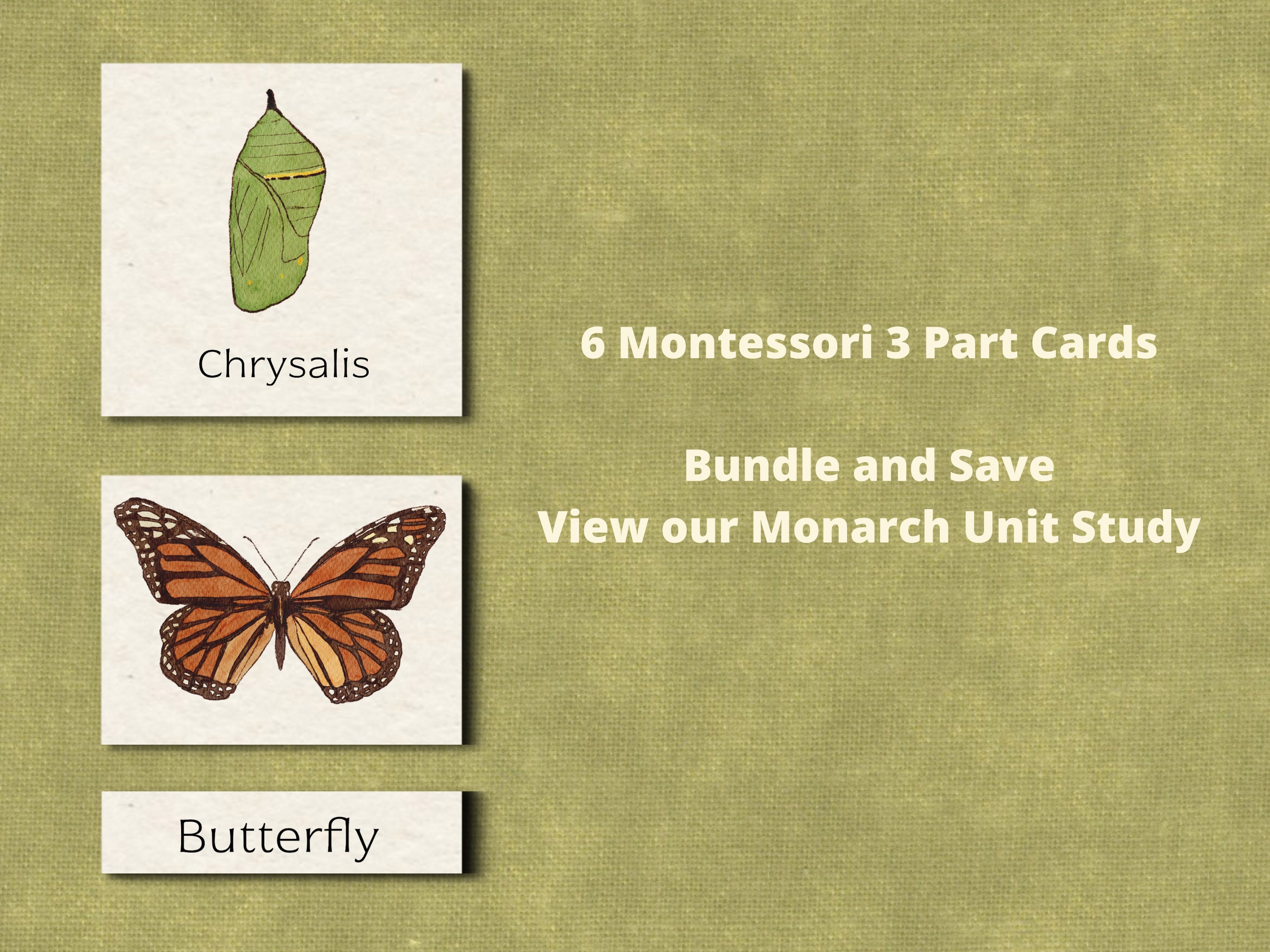 Chrysalis

Butterfly

6 Montessori 3 Part Cards

Bundle and Save
View our Monarch Unit Study